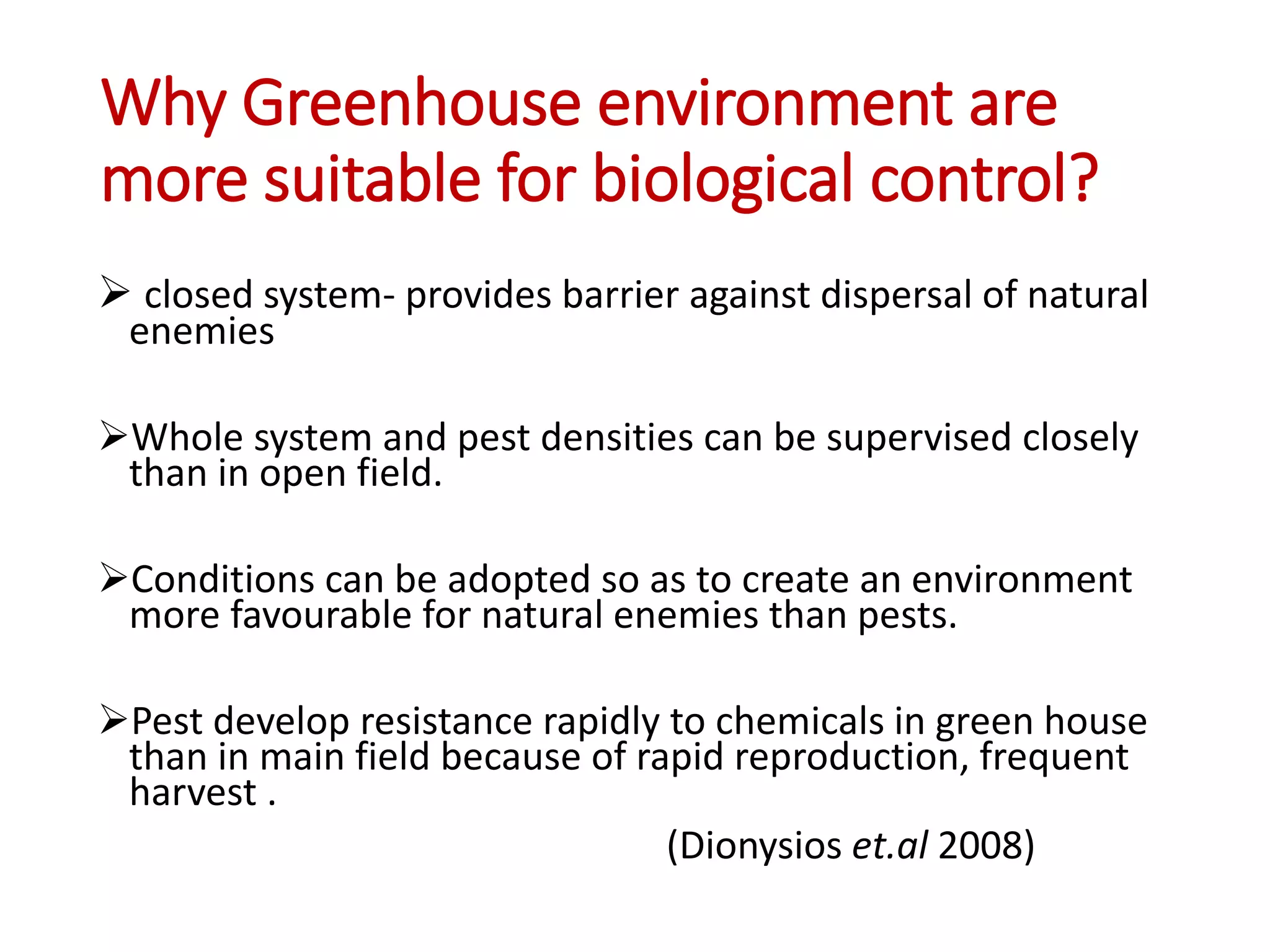 Why Greenhouse environment are more suitable for biological control?

➢ closed system- provides barrier against dispersal of natural enemies

➢Whole system and pest densities can be supervised closely than in open field.

➢Conditions can be adopted so as to create an environment more favourable for natural enemies than pests.

➢Pest develop resistance rapidly to chemicals in green house than in main field because of rapid reproduction, frequent harvest .

(Dionysios et.al 2008)